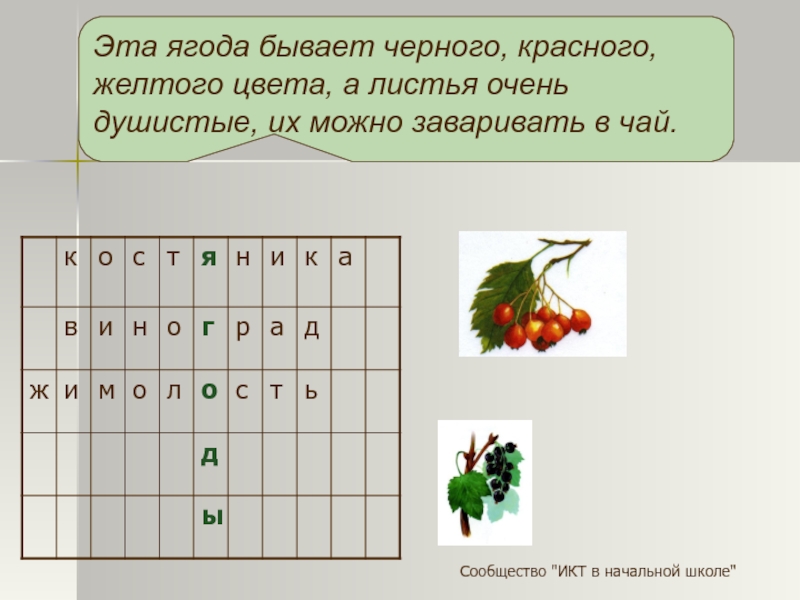 Эта ягода бывает черного, красного, желтого цвета, а листья очень душистые, их можно заваривать в чай.

| | | | | | | | | | | |
|---|---|---|---|---|---|---|---|---|---|---|
| | к | о | с | т | я | н | и | к | а | |
| | в | и | н | о | г | р | а | д | | |
| ж | и | м | о | л | о | с | т | ь | | |
| | | | | | д | | | | | |
| | | | | | ы | | | | | |

Сообщество "ИКТ в начальной школе"